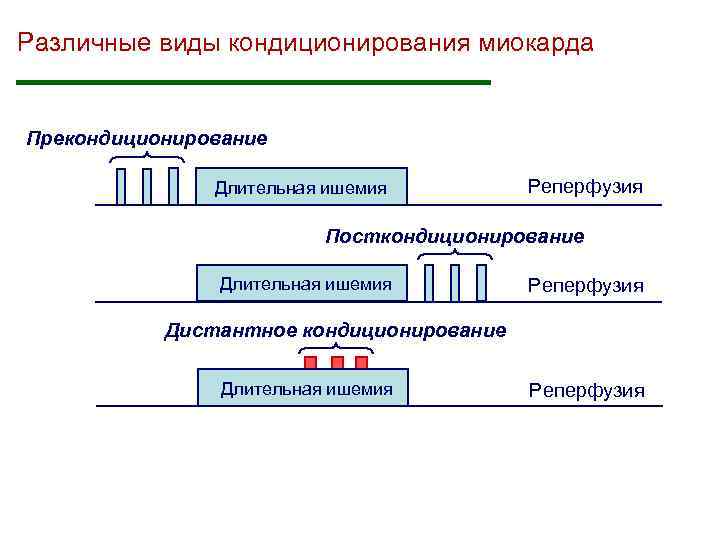 Различные виды кондиционирования миокарда

Прекондиционирование

Длительная ишемия

Реперфузия

Посткондиционирование

Длительная ишемия

Реперфузия

Дистантное кондиционирование

Длительная ишемия

Реперфузия